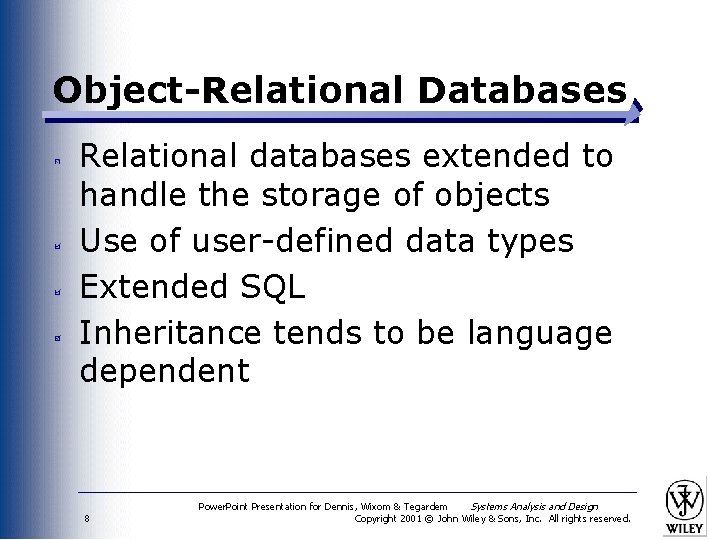 Object-Relational Databases

Relational databases extended to handle the storage of objects

Use of user-defined data types

Extended SQL

Inheritance tends to be language dependent

8

PowerPoint Presentation for Dennis, Wixom & Tegardem Systems Analysis and Design
Copyright 2001 © John Wiley & Sons, Inc. All rights reserved.

WILEY